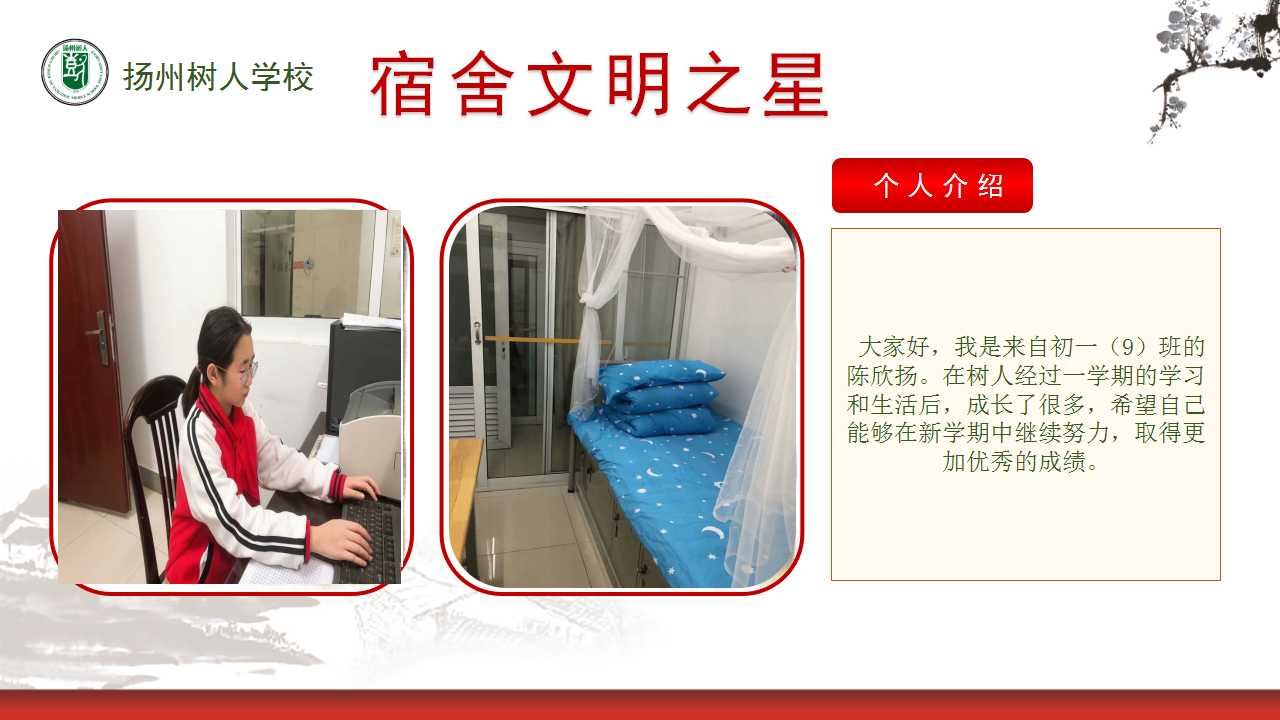 扬州树人学校

宿舍文明之星

个人介绍

大家好，我是来自初一（9）班的陈欣扬。在树人经过一学期的学习和生活后，成长了很多，希望自己能够在新学期中继续努力，取得更加优秀的成绩。